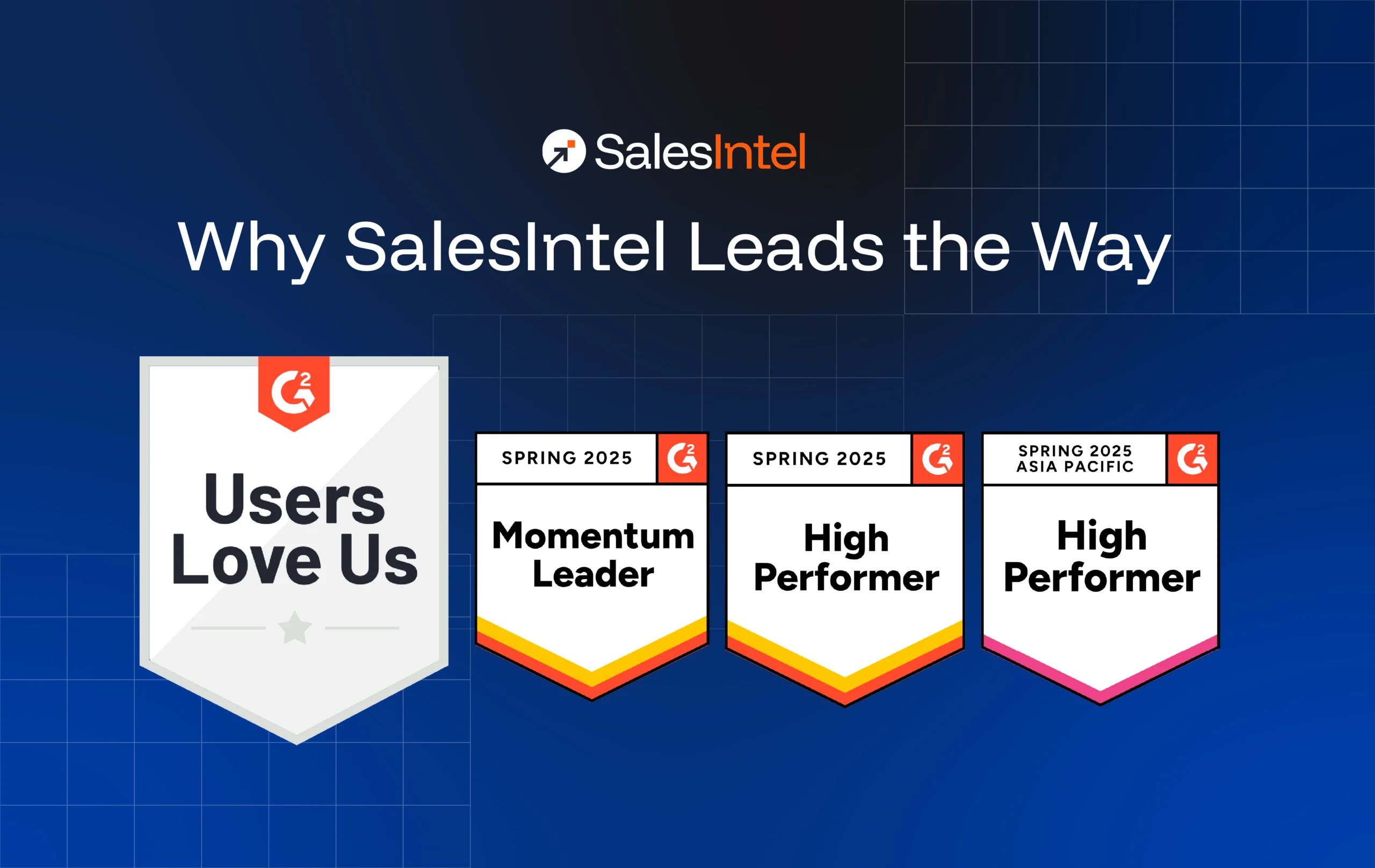 SalesIntel

Why SalesIntel Leads the Way

G2

Users Love Us

SPRING 2025

G2

Momentum Leader

SPRING 2025

G2

High Performer

SPRING 2025 ASIA PACIFIC

G2

High Performer